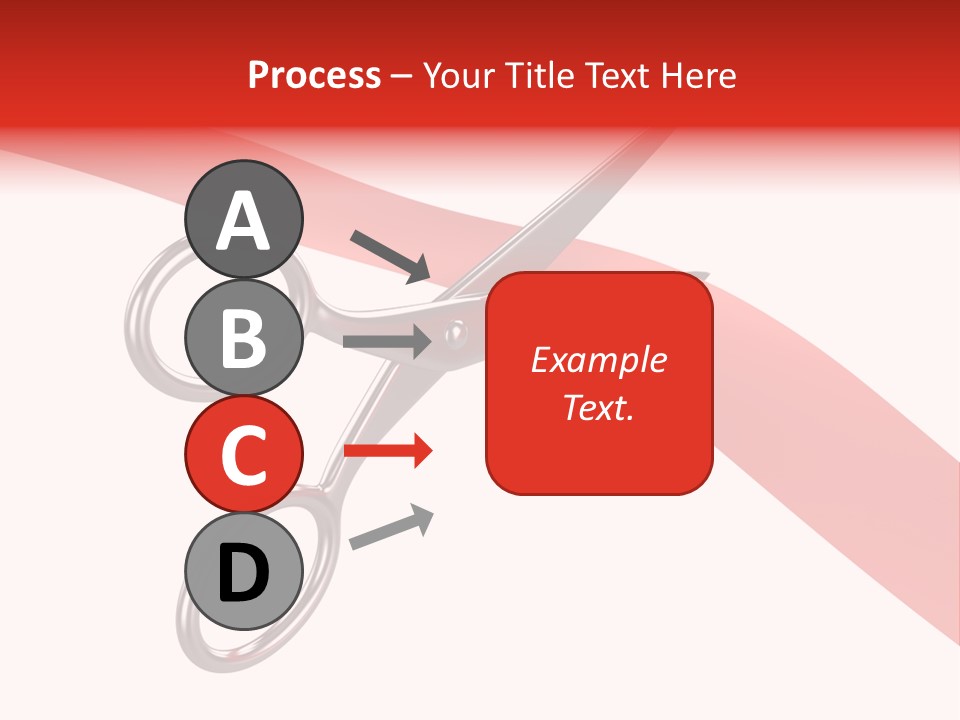 Process – Your Title Text Here

A

B

C

D

Example Text.